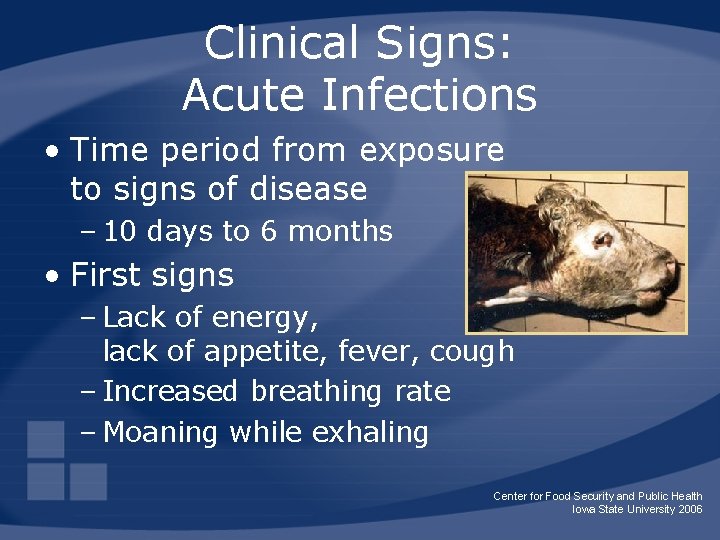 Clinical Signs:
Acute Infections

• Time period from exposure to signs of disease
– 10 days to 6 months
• First signs
– Lack of energy, lack of appetite, fever, cough
– Increased breathing rate
– Moaning while exhaling

Center for Food Security and Public Health
Iowa State University 2006